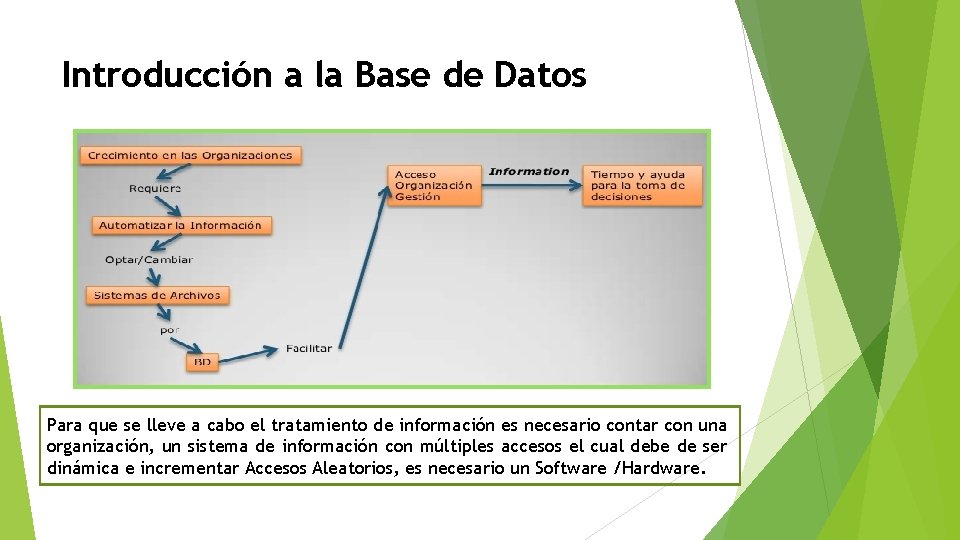 Introducción a la Base de Datos

Crecimiento en las Organizaciones

Requiere

Automatizar la Información

Optar/Cambiar

Sistemas de Archivos

por

BD

Facilitar

Acceso
Organización
Gestión

Information

Tiempo y ayuda para la toma de decisiones

Para que se lleve a cabo el tratamiento de información es necesario contar con una organización, un sistema de información con múltiples accesos el cual debe de ser dinámica e incrementar Accesos Aleatorios, es necesario un Software /Hardware.